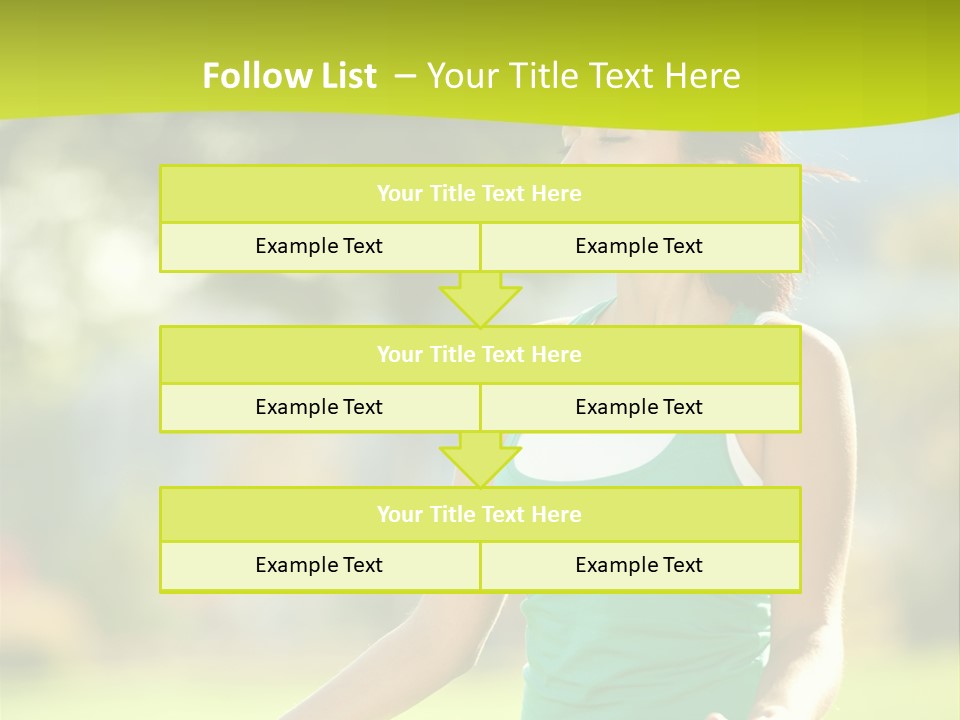 Follow List – Your Title Text Here

Your Title Text Here

Example Text

Example Text

Your Title Text Here

Example Text

Example Text

Your Title Text Here

Example Text

Example Text